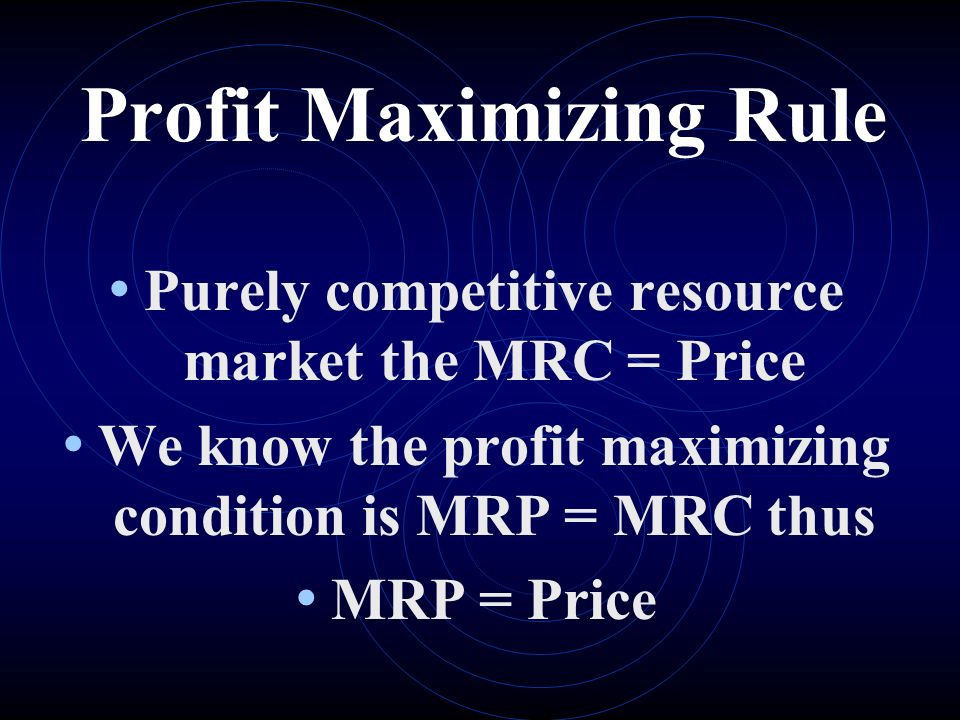 Profit Maximizing Rule

• Purely competitive resource market the MRC = Price

• We know the profit maximizing condition is MRP = MRC thus

• MRP = Price